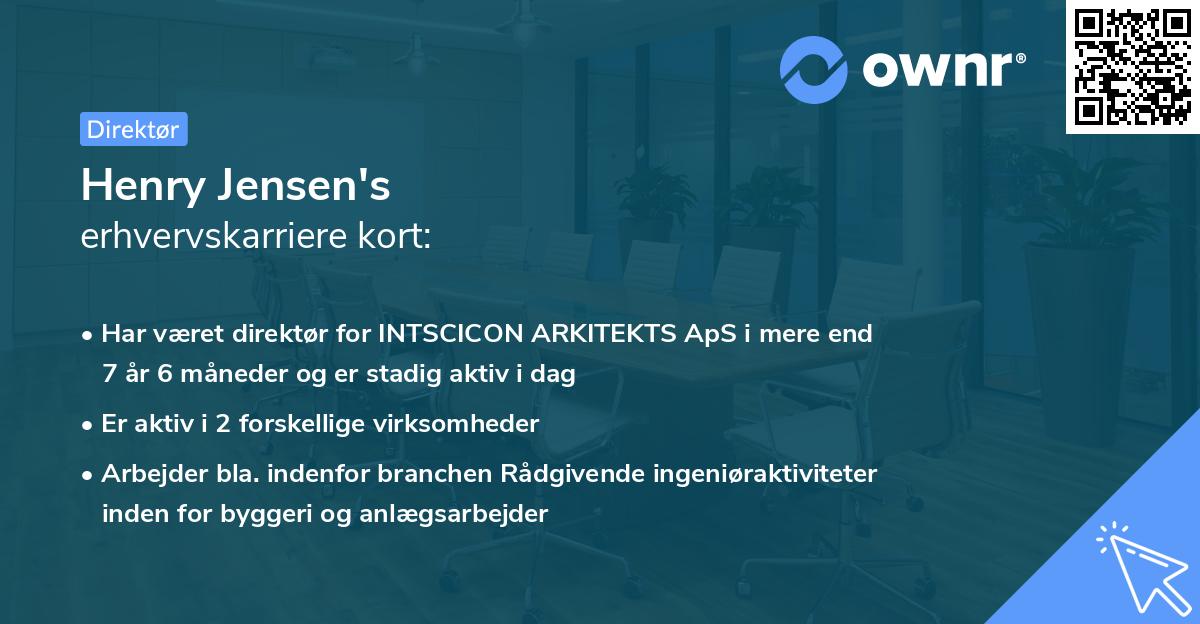 ownr®

Direktør

Henry Jensen's
erhvervskarriere kort:

• Har været direktør for INTSCICON ARKITEKTS ApS i mere end 7 år 6 måneder og er stadig aktiv i dag

• Er aktiv i 2 forskellige virksomheder

• Arbejder bla. indenfor branchen Rådgivende ingeniøraktiviteter inden for byggeri og anlægsarbejder